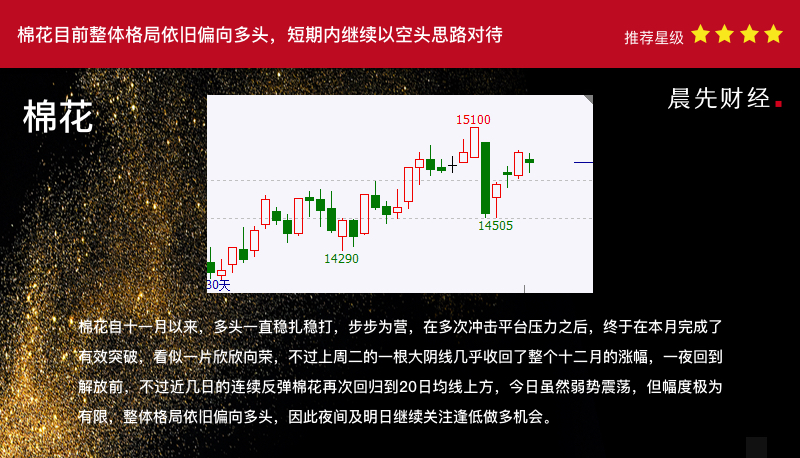 棉花目前整体格局依旧偏向多头，短期内继续以空头思路对待

推荐星级

棉花

晨先财经.

15100

14505

14290

30天

棉花自十一月以来，多头一直稳扎稳打，步步为营，在多次冲击平台压力之后，终于在本月完成了有效突破，看似一片欣欣向荣，不过上周二的一根大阴线几乎收回了整个十二月的涨幅，一夜回到解放前，不过近几日的连续反弹棉花再次回归到20日均线上方，今日虽然弱势震荡，但幅度极为有限，整体格局依旧偏向多头，因此夜间及明日继续关注逢低做多机会。